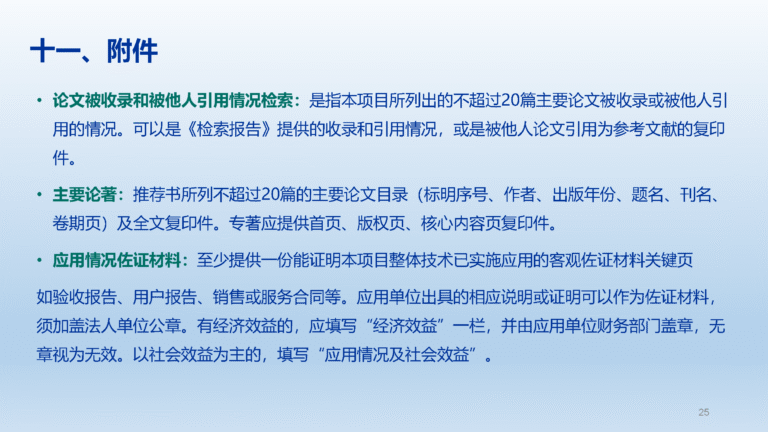 十一、附件

• 论文被收录和被他人引用情况检索：是指本项目所列出的不超过20篇主要论文被收录或被他人引用的情况。可以是《检索报告》提供的收录和引用情况，或是被他人论文引用为参考文献的复印件。

• 主要论著：推荐书所列不超过20篇的主要论文目录（标明序号、作者、出版年份、题名、刊名、卷期页）及全文复印件。专著应提供首页、版权页、核心内容页复印件。

• 应用情况佐证材料：至少提供一份能证明本项目整体技术已实施应用的客观佐证材料关键页

如验收报告、用户报告、销售或服务合同等。应用单位出具的相应说明或证明可以作为佐证材料，须加盖法人单位公章。有经济效益的，应填写“经济效益”一栏，并由应用单位财务部门盖章，无章视为无效。以社会效益为主的，填写“应用情况及社会效益”。

25